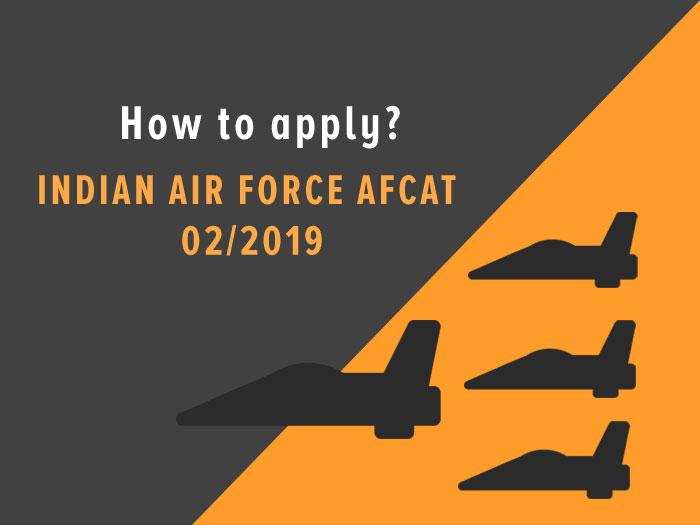 How to apply?

INDIAN AIR FORCE AFCAT 02/2019